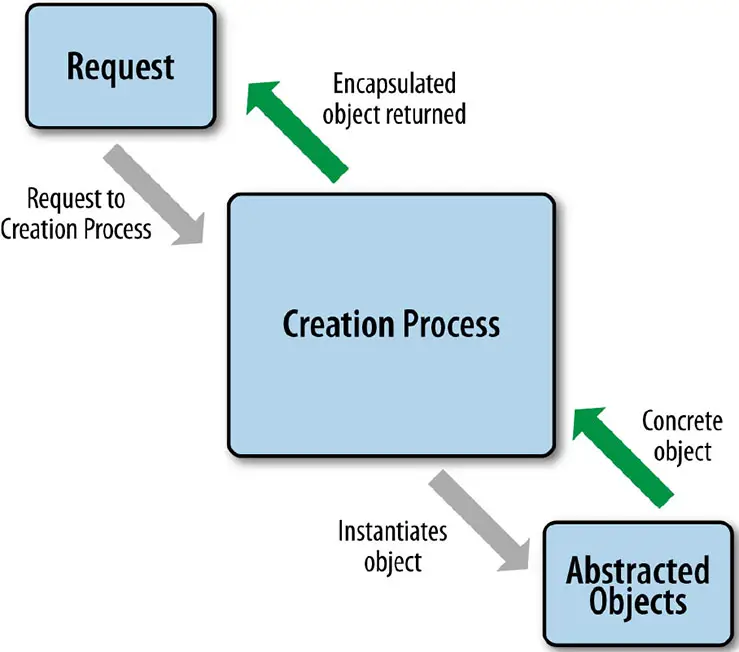 Request

Encapsulated object returned

Request to Creation Process

Creation Process

Concrete object

Instantiates object

Abstracted Objects